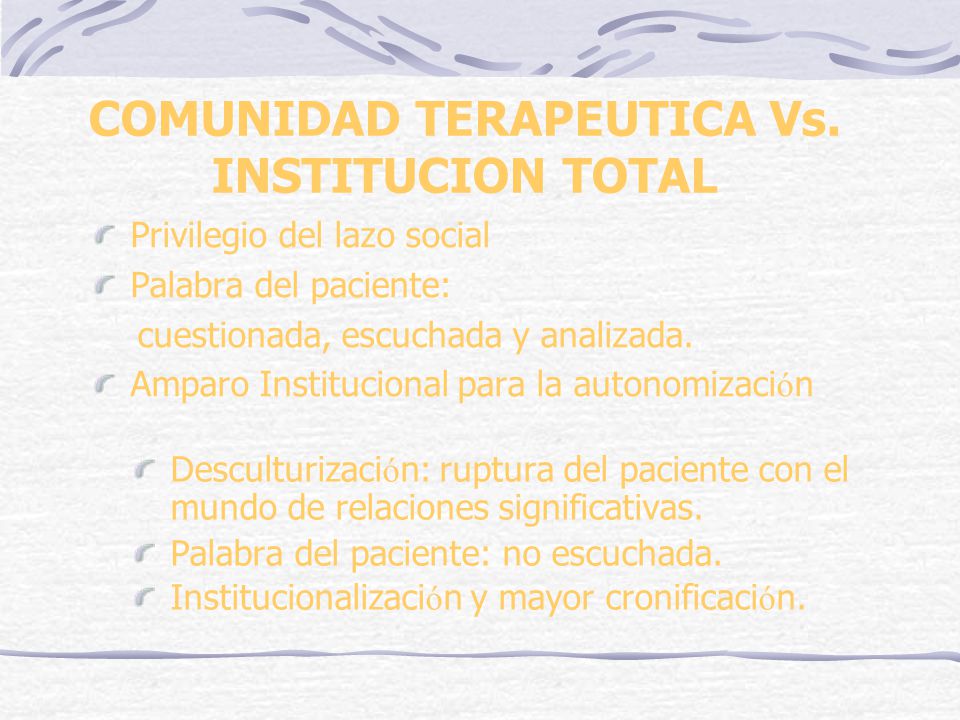 COMUNIDAD TERAPEUTICA Vs. INSTITUCION TOTAL

Privilegio del lazo social

Palabra del paciente:
cuestionada, escuchada y analizada.

Amparo Institucional para la autonomización

Desculturización: ruptura del paciente con el mundo de relaciones significativas.

Palabra del paciente: no escuchada.

Institucionalización y mayor cronificación.